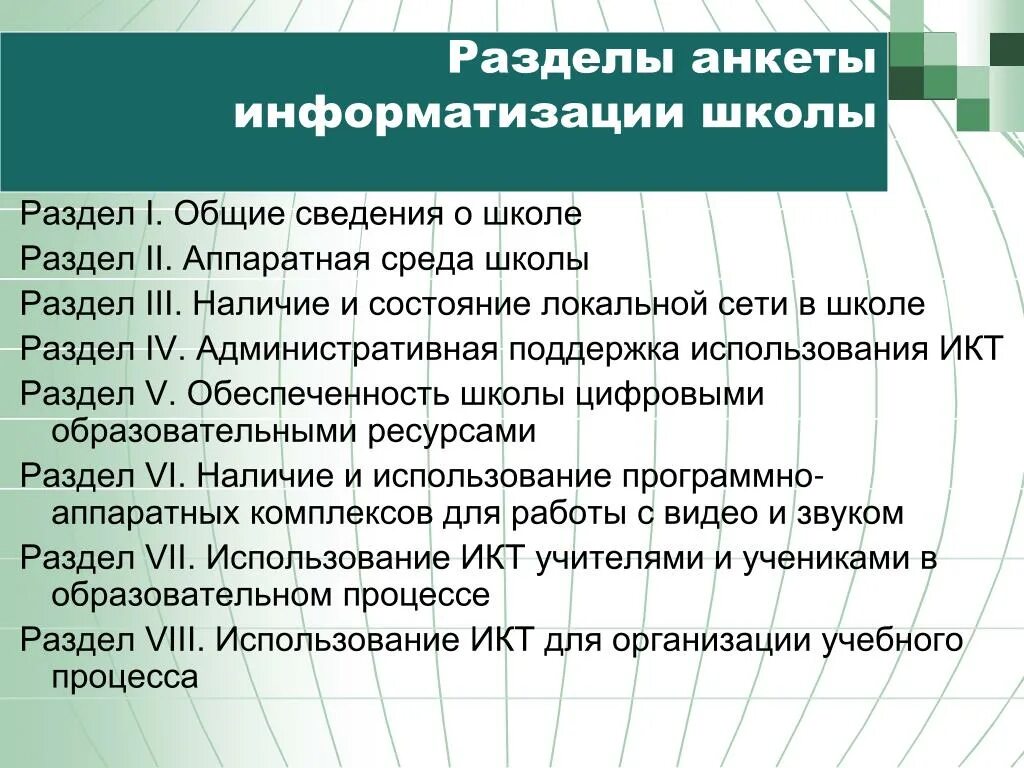 Разделы анкеты информатизации школы

Раздел I. Общие сведения о школе

Раздел II. Аппаратная среда школы

Раздел III. Наличие и состояние локальной сети в школе

Раздел IV. Административная поддержка использования ИКТ

Раздел V. Обеспеченность школы цифровыми образовательными ресурсами

Раздел VI. Наличие и использование программно-аппаратных комплексов для работы с видео и звуком

Раздел VII. Использование ИКТ учителями и учениками в образовательном процессе

Раздел VIII. Использование ИКТ для организации учебного процесса